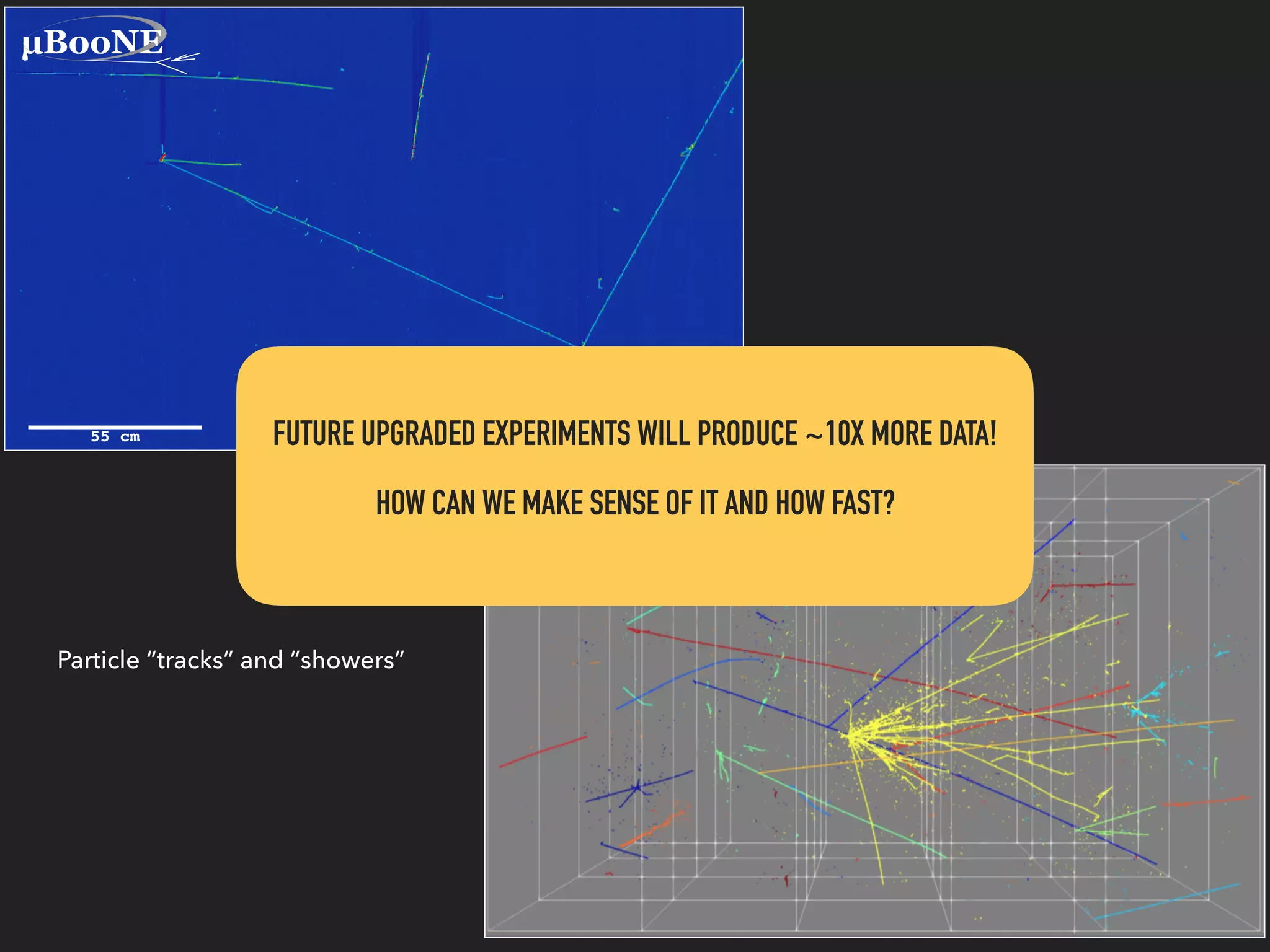 μBooNE

55 cm

FUTURE UPGRADED EXPERIMENTS WILL PRODUCE ~10X MORE DATA!

HOW CAN WE MAKE SENSE OF IT AND HOW FAST?

Particle “tracks” and “showers”